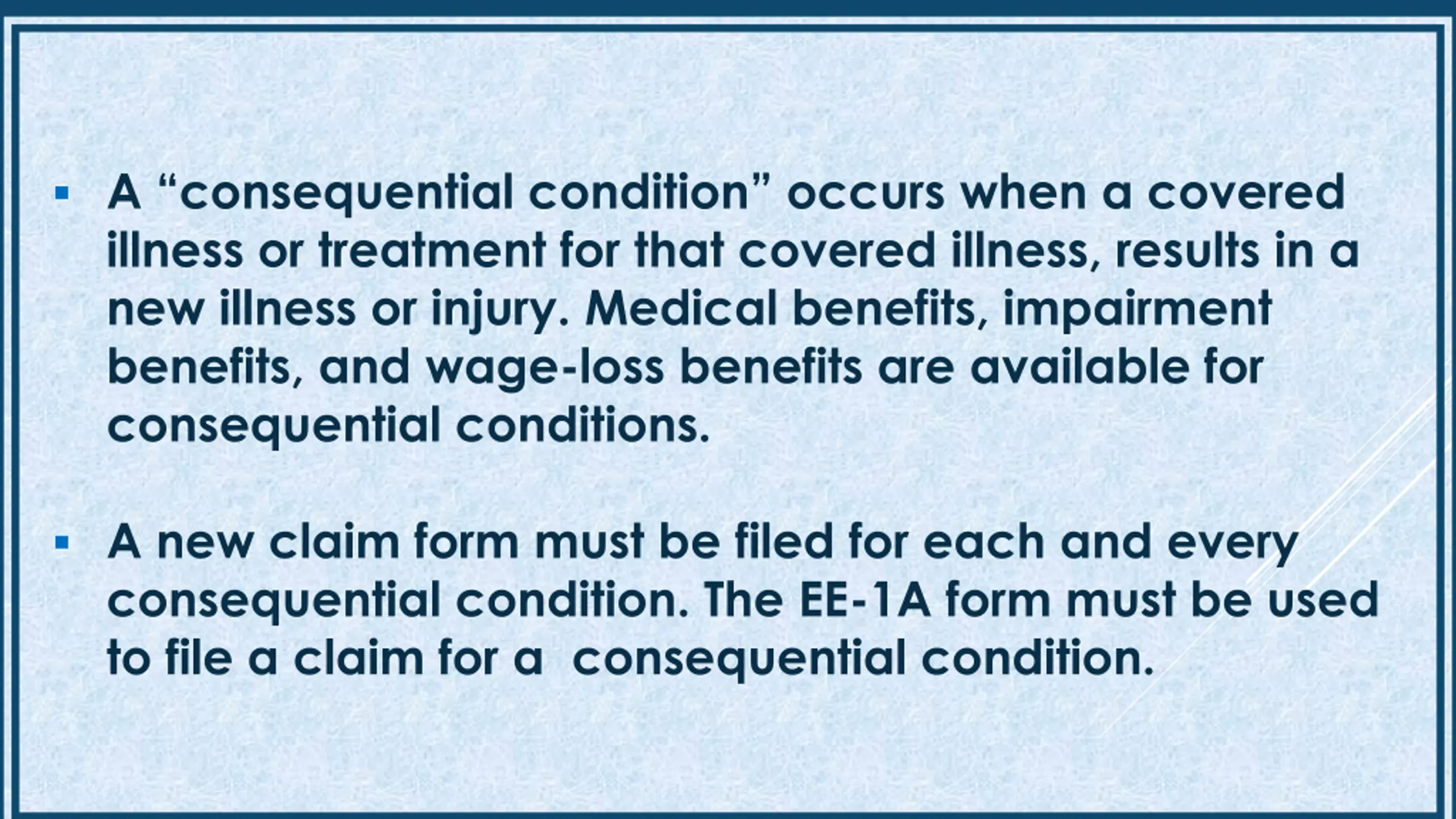 ▪ A “consequential condition” occurs when a covered illness or treatment for that covered illness, results in a new illness or injury. Medical benefits, impairment benefits, and wage-loss benefits are available for consequential conditions.

▪ A new claim form must be filed for each and every consequential condition. The EE-1A form must be used to file a claim for a consequential condition.